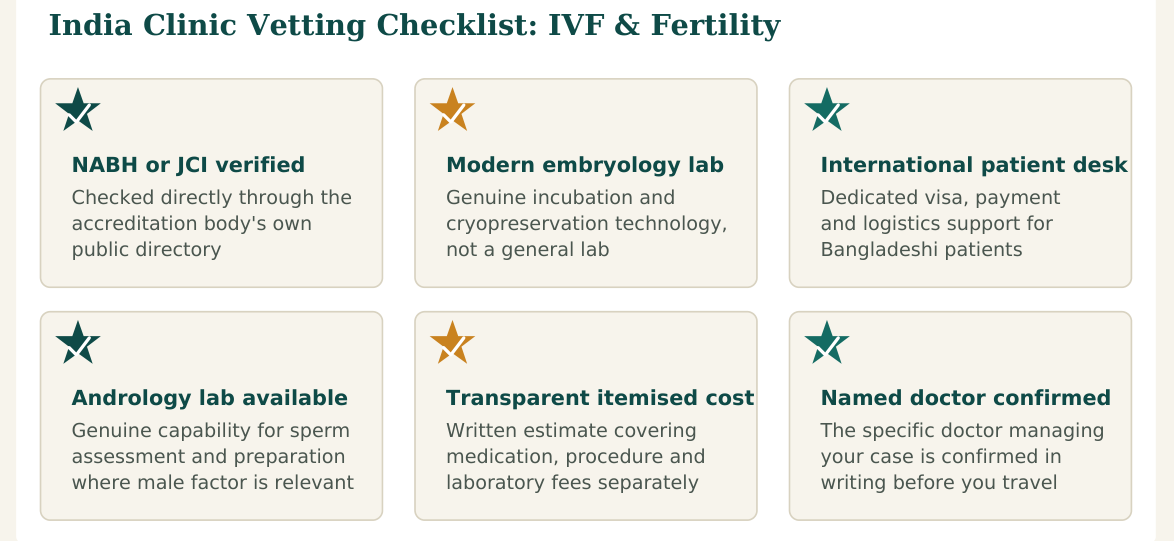 India Clinic Vetting Checklist: IVF & Fertility

NABH or JCI verified
Checked directly through the accreditation body's own public directory

Modern embryology lab
Genuine incubation and cryopreservation technology, not a general lab

International patient desk
Dedicated visa, payment and logistics support for Bangladeshi patients

Andrology lab available
Genuine capability for sperm assessment and preparation where male factor is relevant

Transparent itemised cost
Written estimate covering medication, procedure and laboratory fees separately

Named doctor confirmed
The specific doctor managing your case is confirmed in writing before you travel